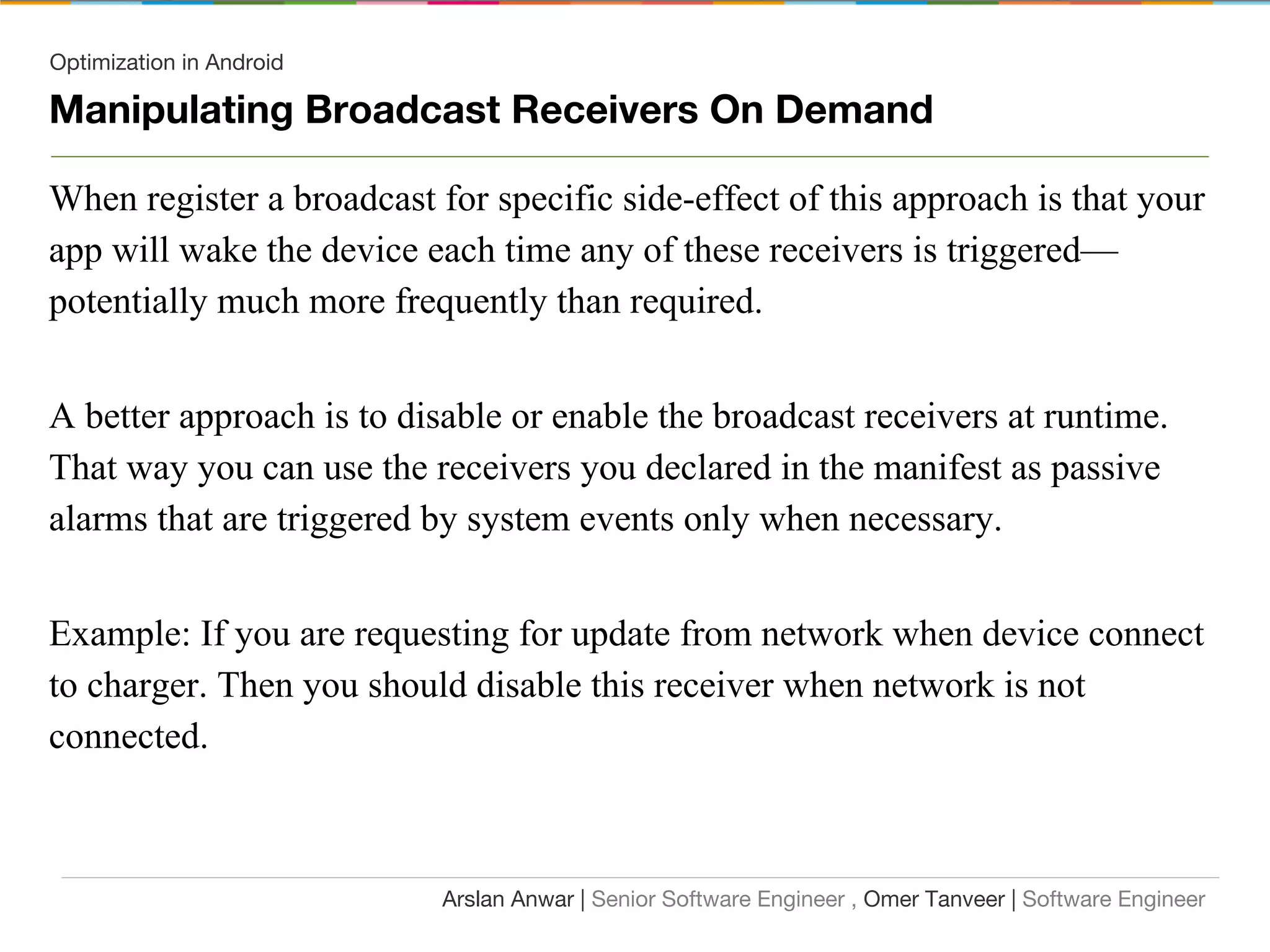 Optimization in Android

Manipulating Broadcast Receivers On Demand

When register a broadcast for specific side-effect of this approach is that your app will wake the device each time any of these receivers is triggered—potentially much more frequently than required.

A better approach is to disable or enable the broadcast receivers at runtime. That way you can use the receivers you declared in the manifest as passive alarms that are triggered by system events only when necessary.

Example: If you are requesting for update from network when device connect to charger. Then you should disable this receiver when network is not connected.

Arslan Anwar | Senior Software Engineer , Omer Tanveer | Software Engineer